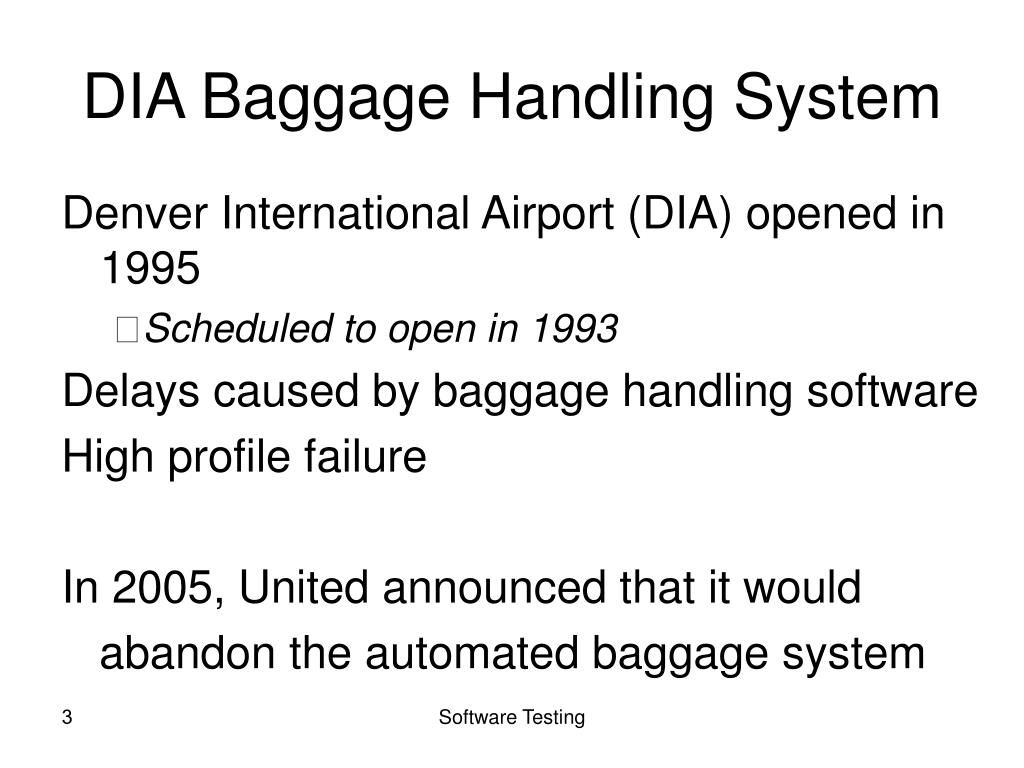 DIA Baggage Handling System

Denver International Airport (DIA) opened in 1995

Scheduled to open in 1993

Delays caused by baggage handling software

High profile failure

In 2005, United announced that it would abandon the automated baggage system

3

Software Testing